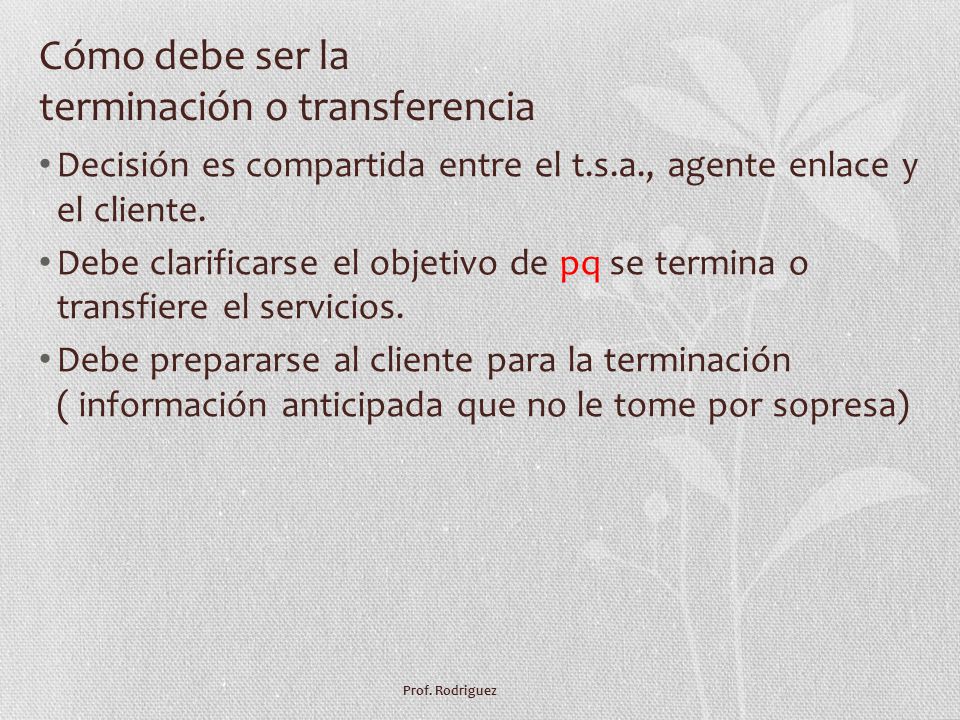 Cómo debe ser la terminación o transferencia

• Decisión es compartida entre el t.s.a., agente enlace y el cliente.

• Debe clarificarse el objetivo de pq se termina o transfiere el servicios.

• Debe prepararse al cliente para la terminación ( información anticipada que no le tome por sopresa)

Prof. Rodriguez